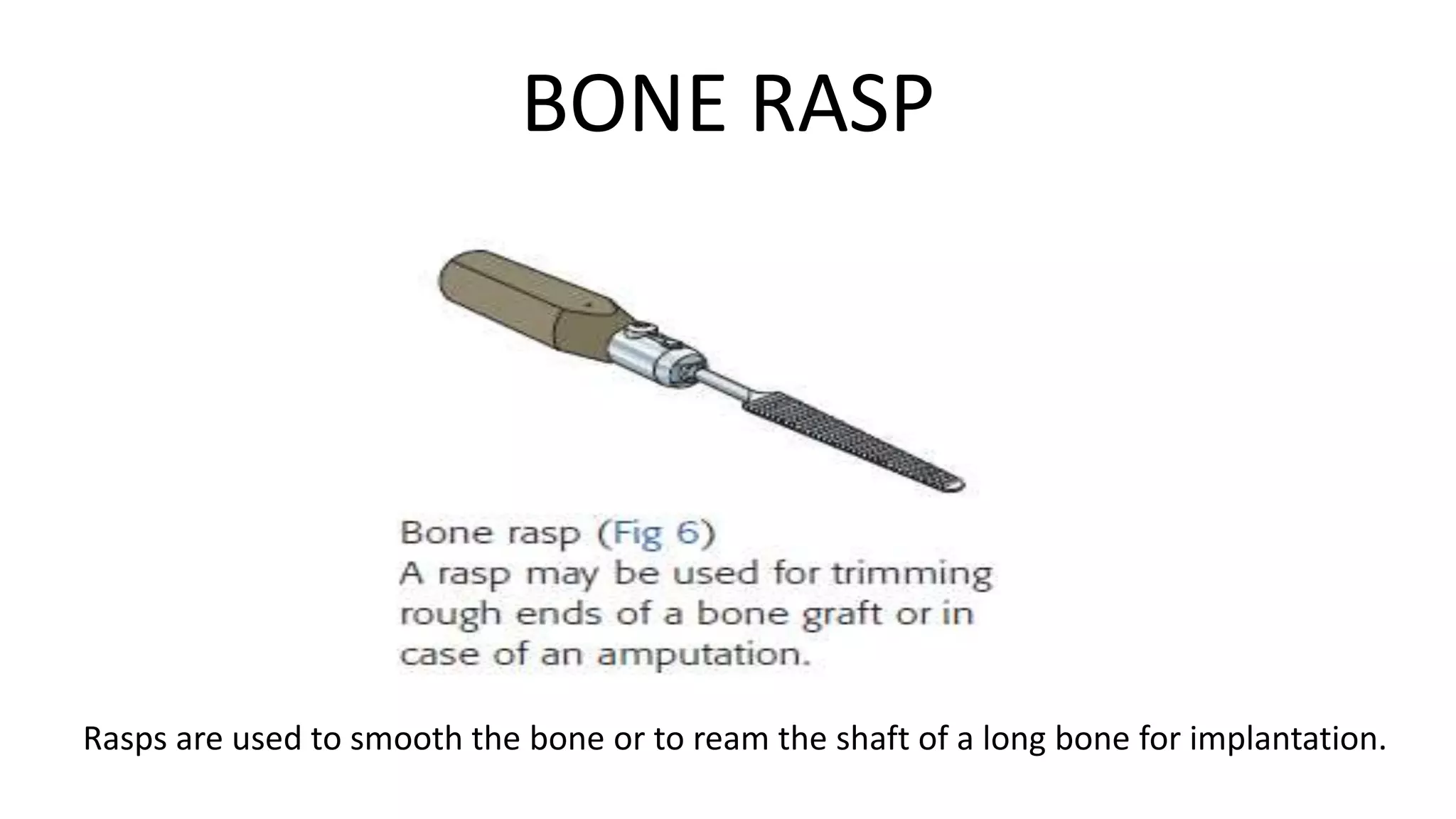 BONE RASP

Bone rasp (Fig 6)
A rasp may be used for trimming rough ends of a bone graft or in case of an amputation.

Rasps are used to smooth the bone or to ream the shaft of a long bone for implantation.